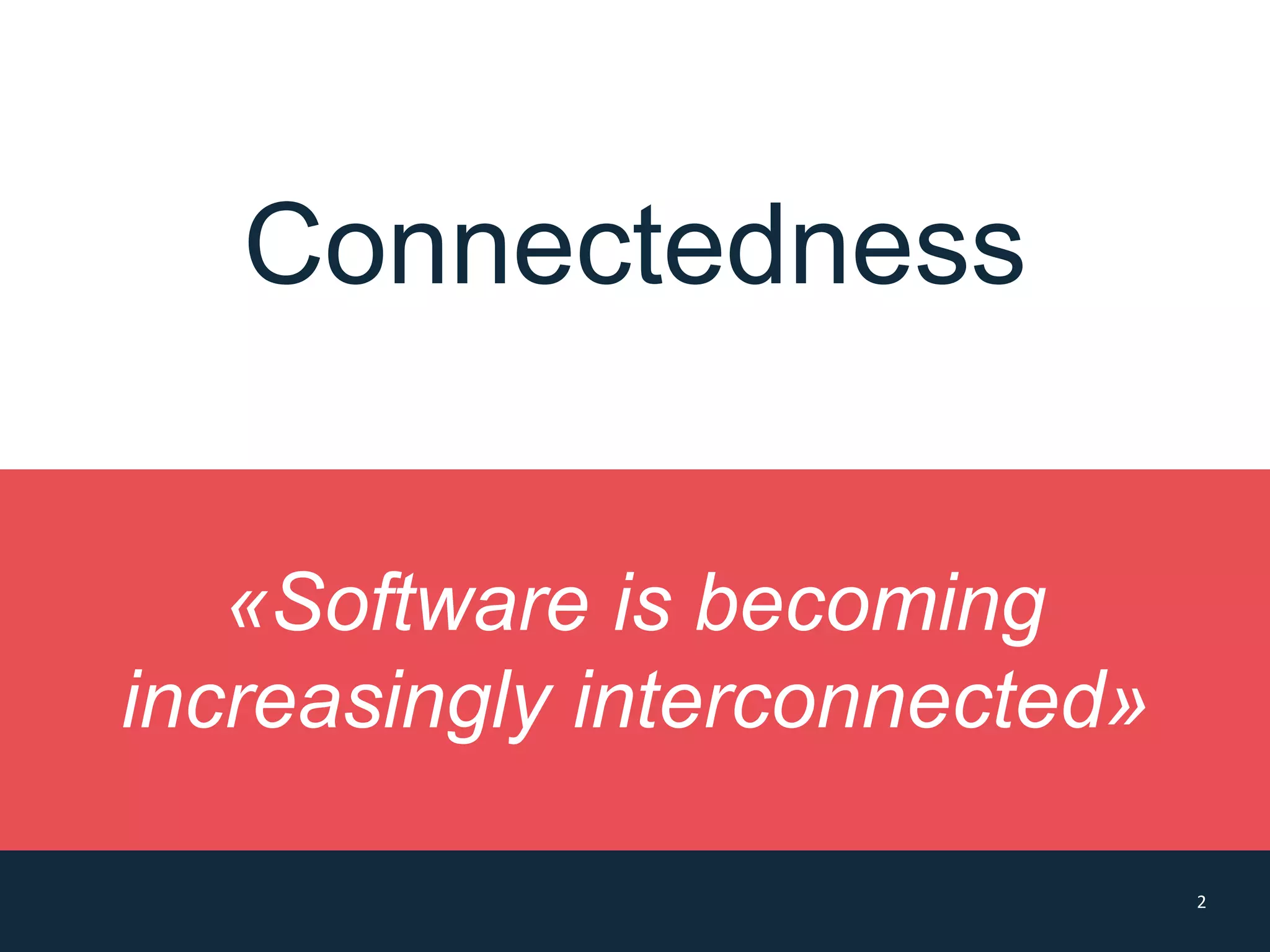 Connectedness

«Software is becoming increasingly interconnected»

2